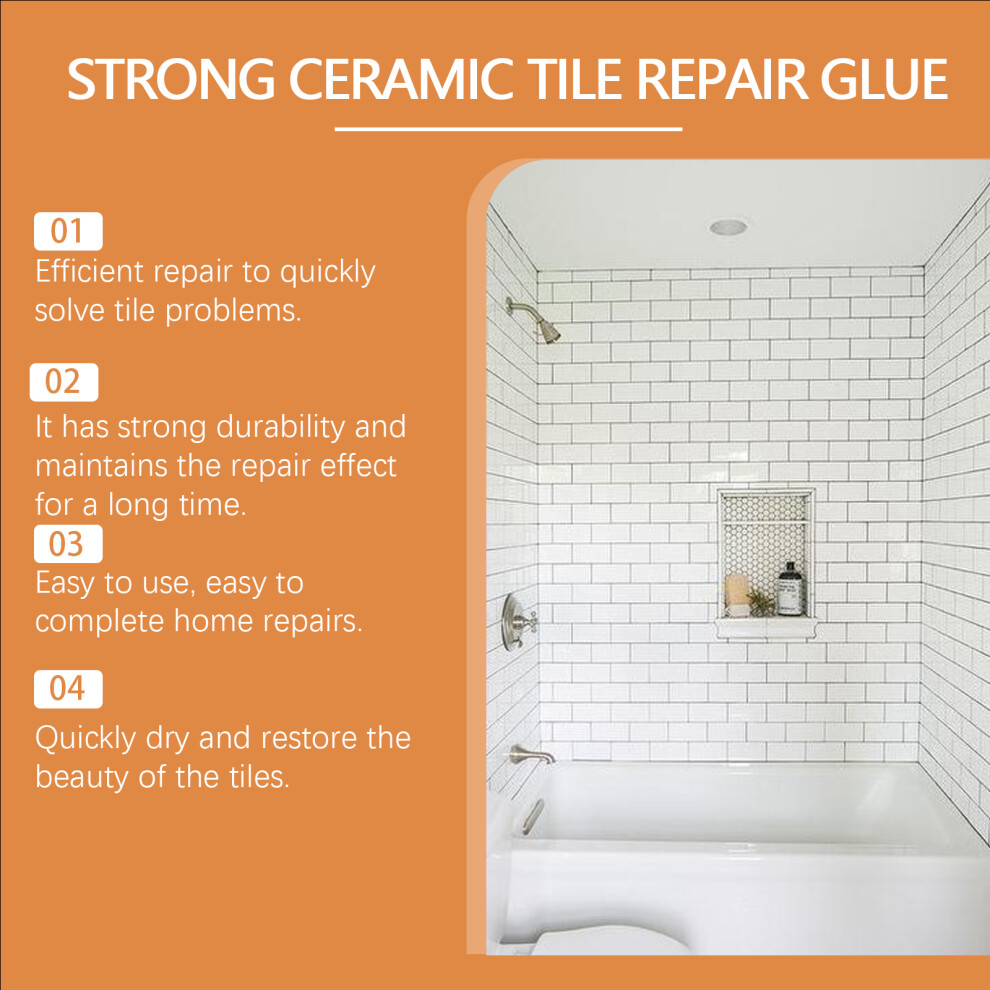 STRONG CERAMIC TILE REPAIR GLUE

01
Efficient repair to quickly solve tile problems.

02
It has strong durability and maintains the repair effect for a long time.

03
Easy to use, easy to complete home repairs.

04
Quickly dry and restore the beauty of the tiles.